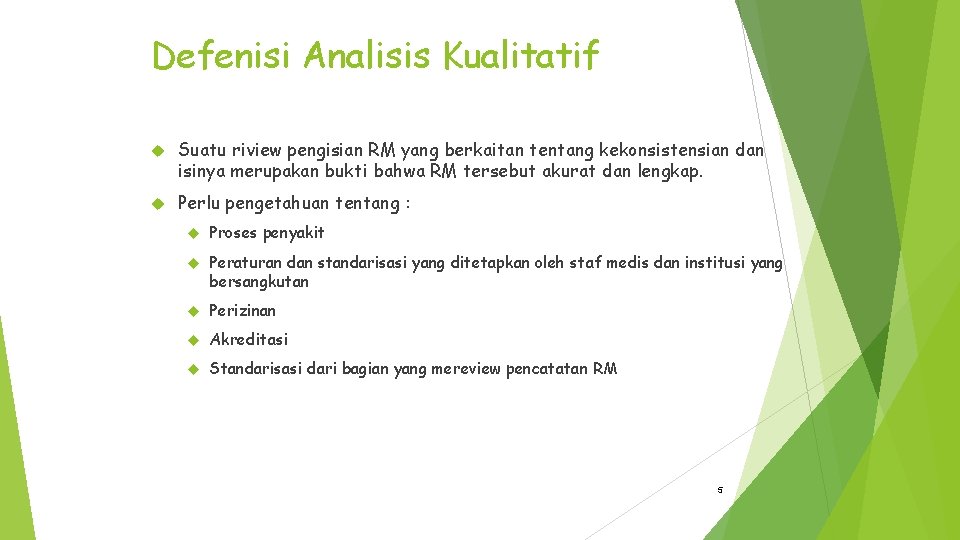 Defenisi Analisis Kualitatif

Suatu riview pengisian RM yang berkaitan tentang kekonsistensian dan isinya merupakan bukti bahwa RM tersebut akurat dan lengkap.

Perlu pengetahuan tentang :

Proses penyakit

Peraturan dan standarisasi yang ditetapkan oleh staf medis dan institusi yang bersangkutan

Perizinan

Akreditasi

Standarisasi dari bagian yang mereview pencatatan RM

5